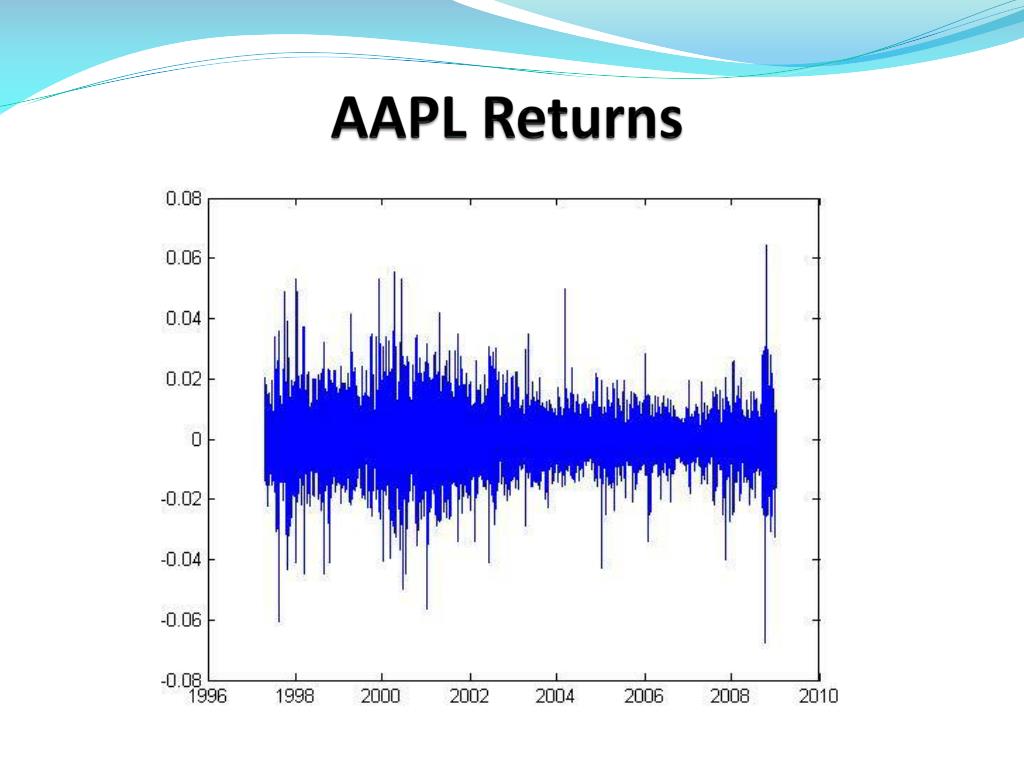 AAPL Returns

0.08
0.06
0.04
0.02
0
-0.02
-0.04
-0.06
-0.08

1996 1998 2000 2002 2004 2006 2008 2010